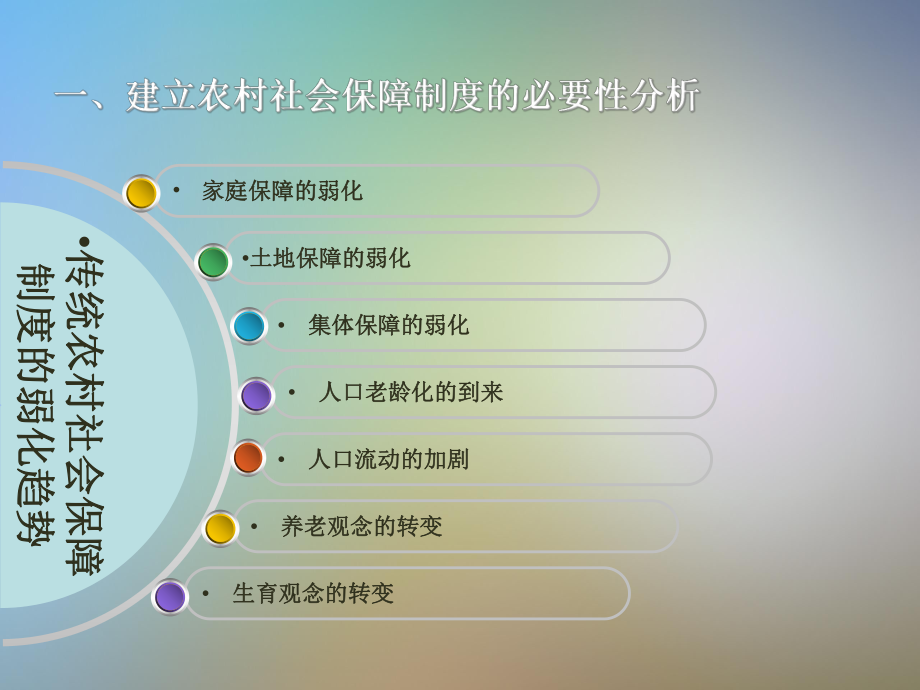 一、建立农村社会保障制度的必要性分析

•传统农村社会保障制度的弱化趋势

• 家庭保障的弱化

•土地保障的弱化

• 集体保障的弱化

• 人口老龄化的到来

• 人口流动的加剧

• 养老观念的转变

• 生育观念的转变